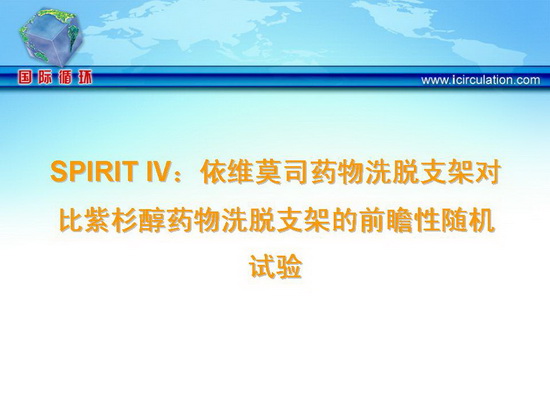 国际循环

www.icirculation.com

SPIRIT IV：依维莫司药物洗脱支架对比紫杉醇药物洗脱支架的前瞻性随机试验